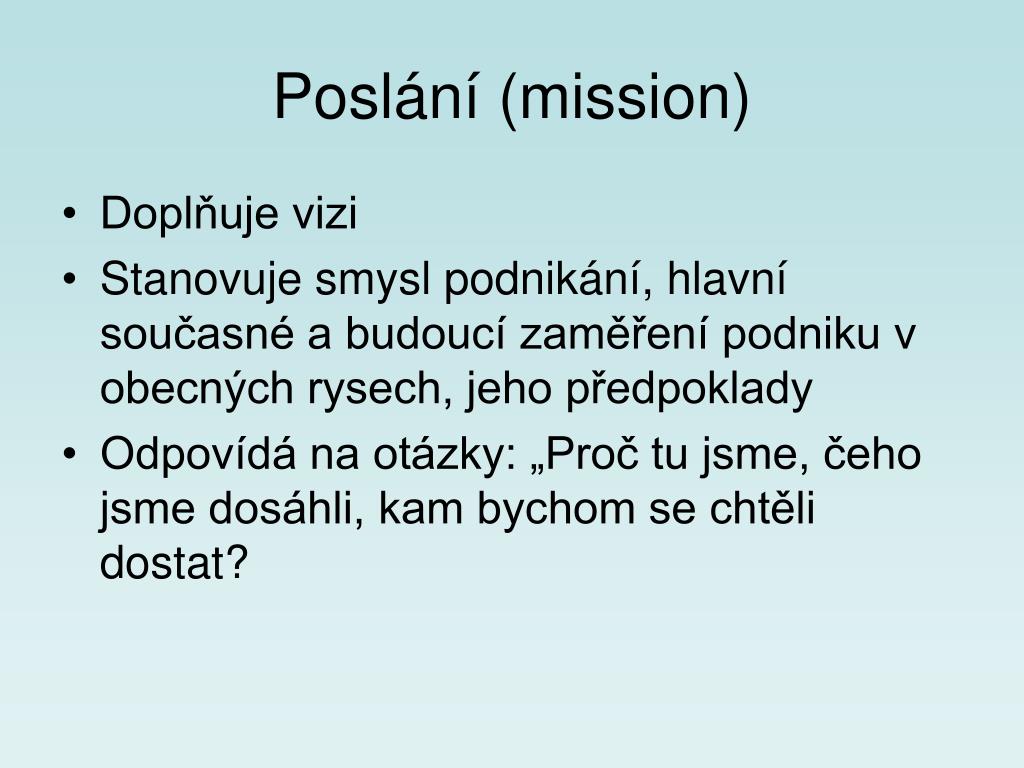 Poslání (mission)

• Doplňuje vizi
• Stanovuje smysl podnikání, hlavní současné a budoucí zaměření podniku v obecných rysech, jeho předpoklady
• Odpovídá na otázky: „Proč tu jsme, čeho jsme dosáhli, kam bychom se chtěli dostat?